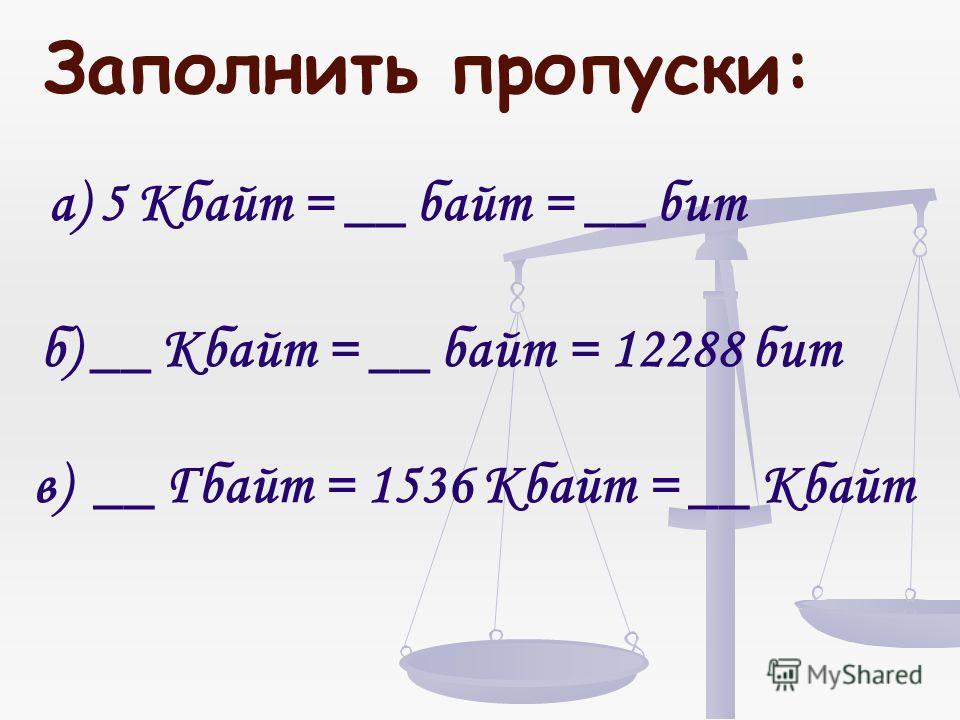 Заполнить пропуски:

а) 5 Кбайт = __ байт = __ бит

б) __ Кбайт = __ байт = 12288 бит

в) __ Гбайт = 1536 Кбайт = __ Кбайт

MyShared